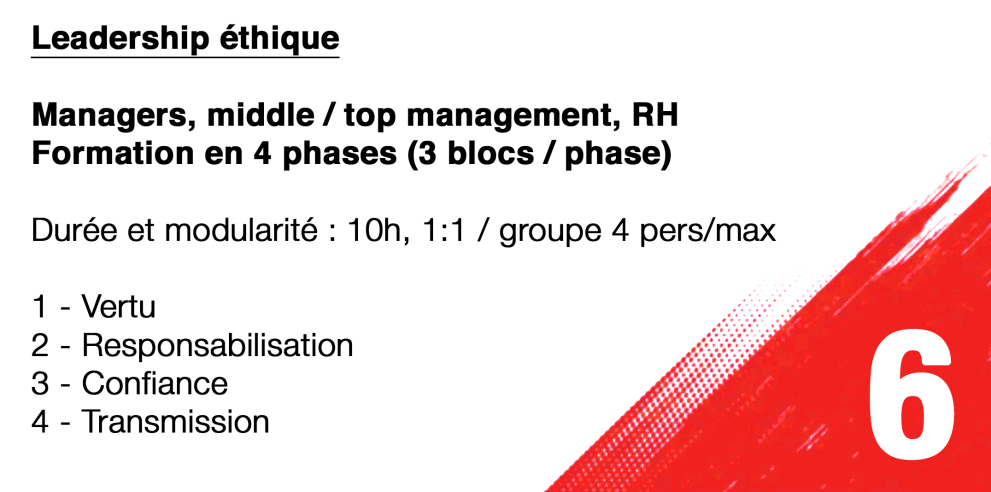 Leadership éthique

Managers, middle / top management, RH
Formation en 4 phases (3 blocs / phase)

Durée et modularité : 10h, 1:1 / groupe 4 pers/max

1 - Vertu
2 - Responsabilisation
3 - Confiance
4 - Transmission

6